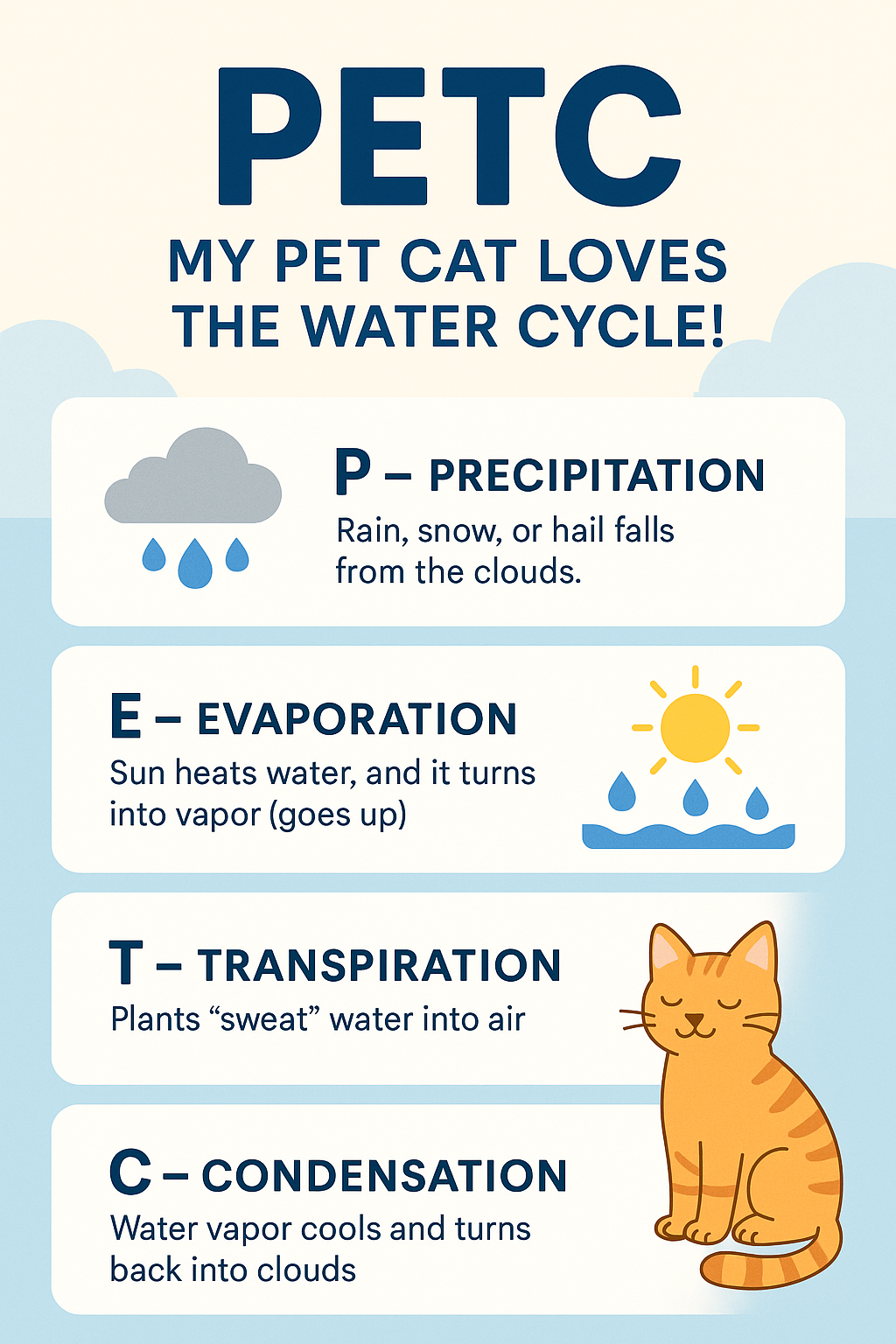 PETC

MY PET CAT LOVES THE WATER CYCLE!

P – PRECIPITATION
Rain, snow, or hail falls from the clouds.

E – EVAPORATION
Sun heats water, and it turns into vapor (goes up)

T – TRANSPIRATION
Plants “sweat” water into air

C – CONDENSATION
Water vapor cools and turns back into clouds